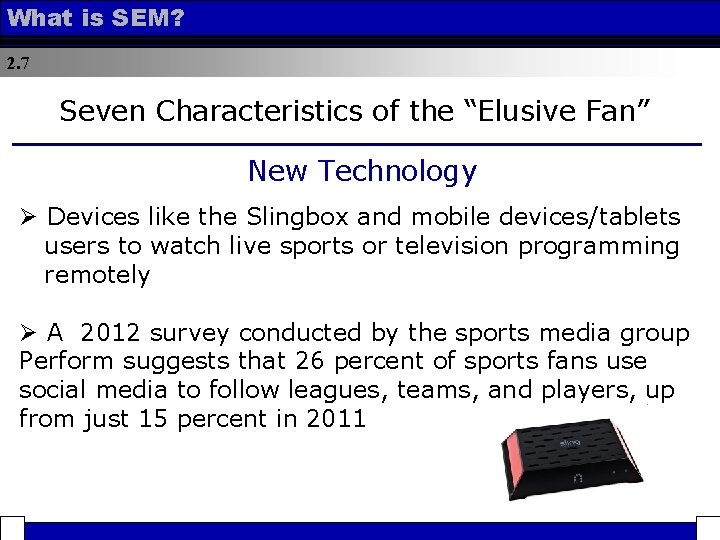 What is SEM?

2.7

Seven Characteristics of the “Elusive Fan”

New Technology

➢ Devices like the Slingbox and mobile devices/tablets users to watch live sports or television programming remotely

➢ A 2012 survey conducted by the sports media group Perform suggests that 26 percent of sports fans use social media to follow leagues, teams, and players, up from just 15 percent in 2011

sling